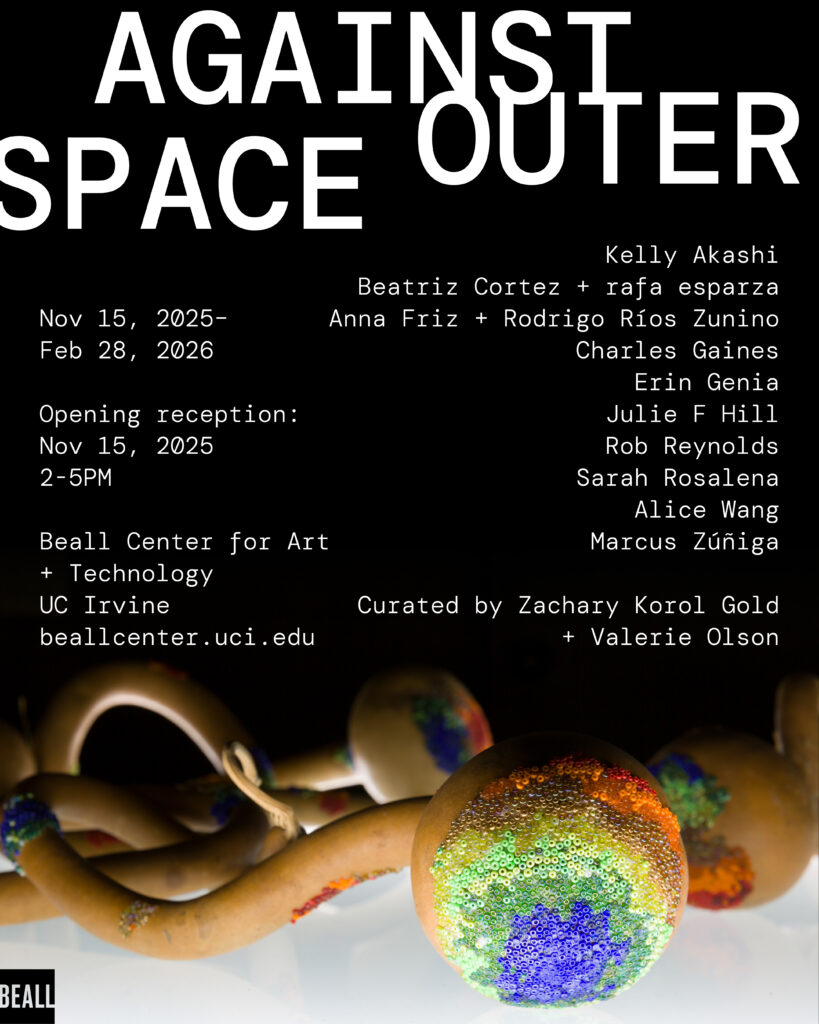 AGAINST
OUTER
SPACE

Nov 15, 2025-
Feb 28, 2026

Opening reception:
Nov 15, 2025
2-5PM

Beall Center for Art + Technology
UC Irvine
beallcenter.uci.edu

Kelly Akashi
Beatriz Cortez + rafa esparza
Anna Friz + Rodrigo Ríos Zunino
Charles Gaines
Erin Genia
Julie F Hill
Rob Reynolds
Sarah Rosalena
Alice Wang
Marcus Zúñiga

Curated by Zachary Korol Gold + Valerie Olson

BEALL